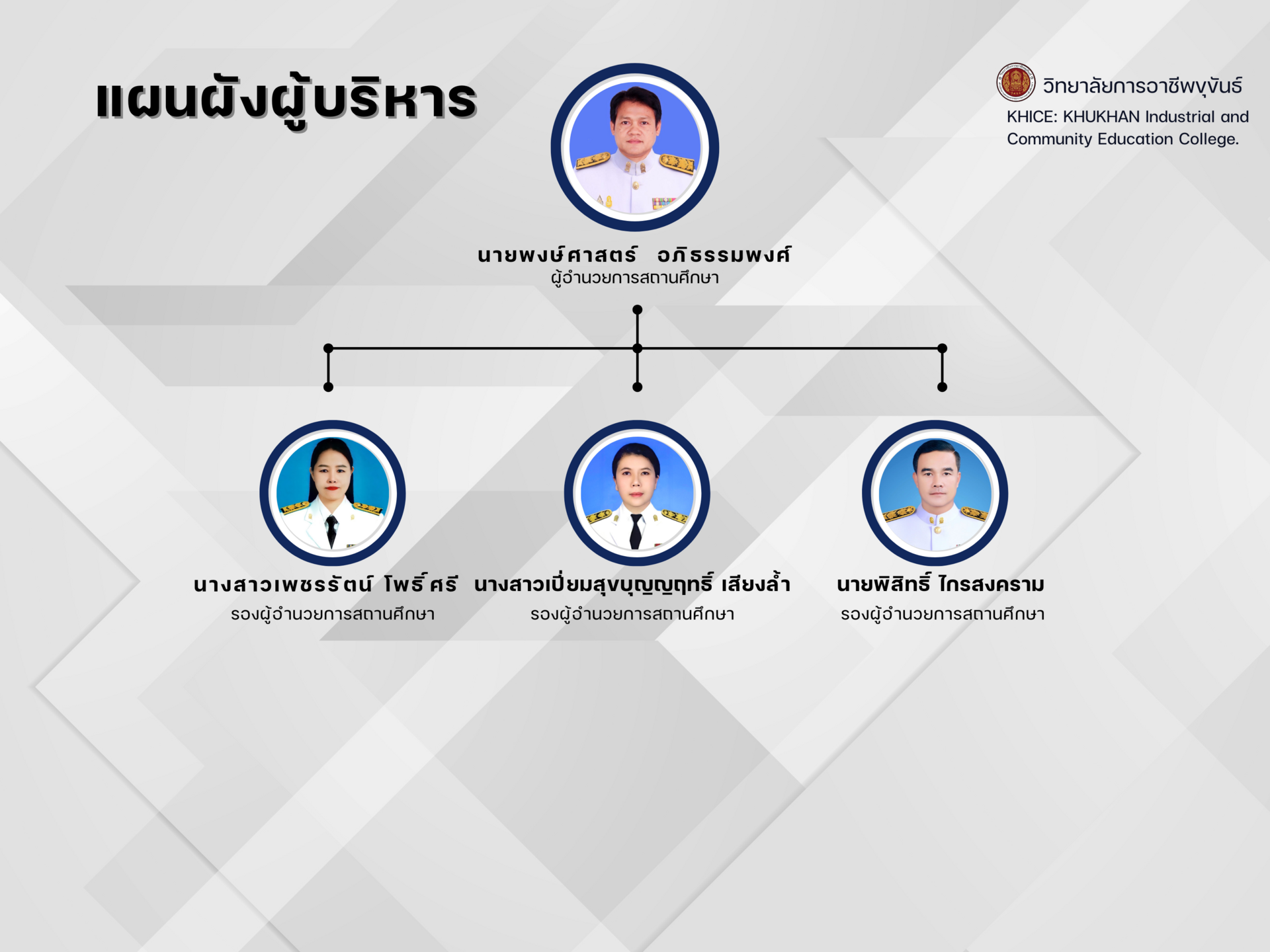 แผนผังผู้บริหาร

วิทยาลัยการอาชีพขุขันธ์
KHICE: KHUKHAN Industrial and Community Education College.

นายพงษ์ศาสตร์ อภิธรรมพงศ์
ผู้อำนวยการสถานศึกษา

นางสาวเพชรรัตน์ โพธิ์ศรี
รองผู้อำนวยการสถานศึกษา

นางสาวเปี่ยมสุขบุญญฤทธิ์ เสียงล้ำ
รองผู้อำนวยการสถานศึกษา

นายพิสิทธิ์ ไกรสงคราม
รองผู้อำนวยการสถานศึกษา